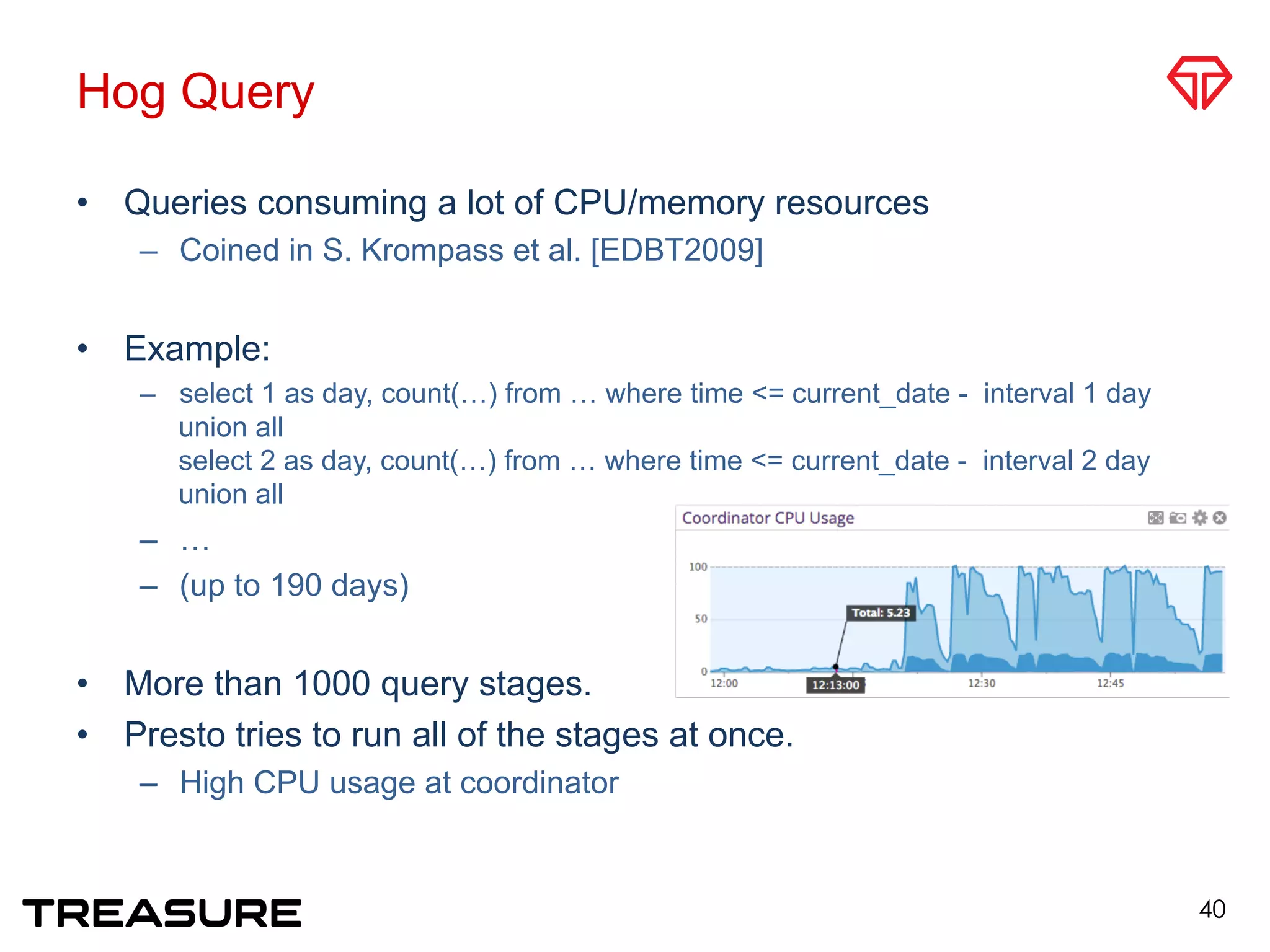 Hog Query

• Queries consuming a lot of CPU/memory resources
– Coined in S. Krompass et al. [EDBT2009]

• Example:
– select 1 as day, count(…) from … where time <= current_date - interval 1 day
union all
select 2 as day, count(…) from … where time <= current_date - interval 2 day
union all
– …
– (up to 190 days)

Coordinator CPU Usage

100
50
0
Total: 5.23
12:00
12:13:00
12:30
12:45

• More than 1000 query stages.
• Presto tries to run all of the stages at once.
– High CPU usage at coordinator

TREASURE

40